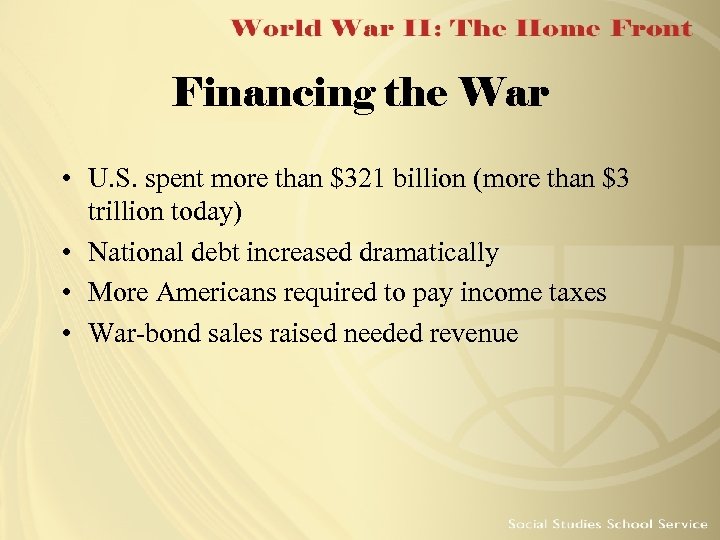 World War II: The Home Front

Financing the War

• U.S. spent more than \$321 billion (more than \$3 trillion today)
• National debt increased dramatically
• More Americans required to pay income taxes
• War-bond sales raised needed revenue

Social Studies School Service